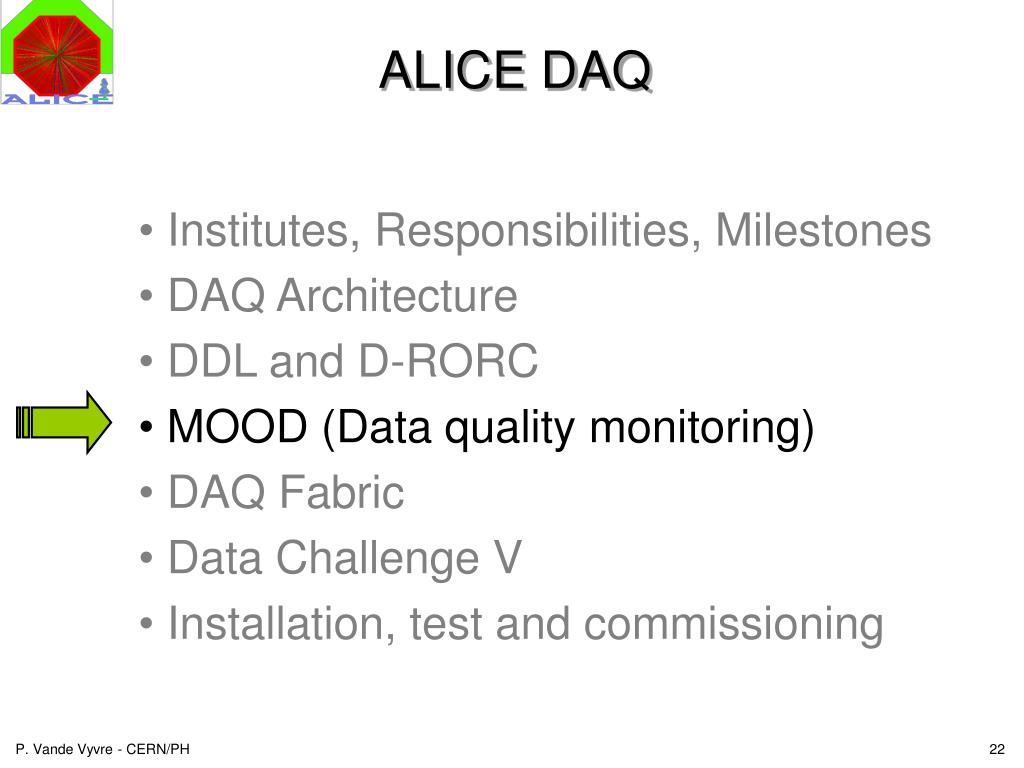 ALICE

ALICE DAQ

• Institutes, Responsibilities, Milestones
• DAQ Architecture
• DDL and D-RORC
• MOOD (Data quality monitoring)
• DAQ Fabric
• Data Challenge V
• Installation, test and commissioning

P. Vande Vyvre - CERN/PH

22